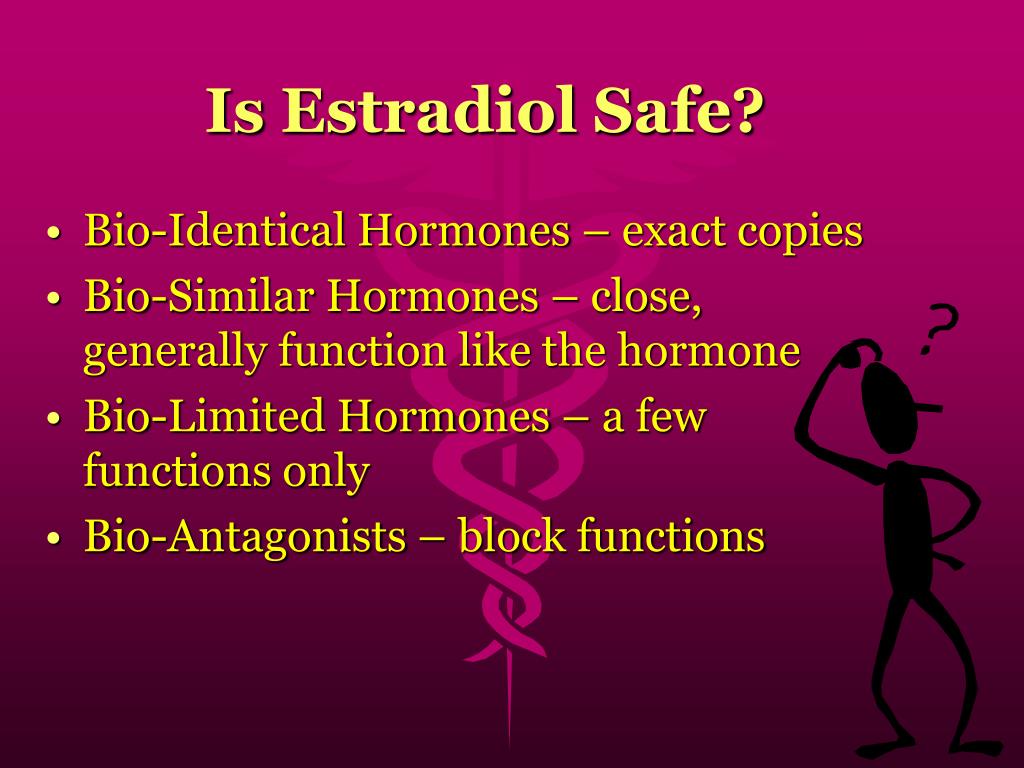 Is Estradiol Safe?

• Bio-Identical Hormones – exact copies
• Bio-Similar Hormones – close, generally function like the hormone
• Bio-Limited Hormones – a few functions only
• Bio-Antagonists – block functions

?